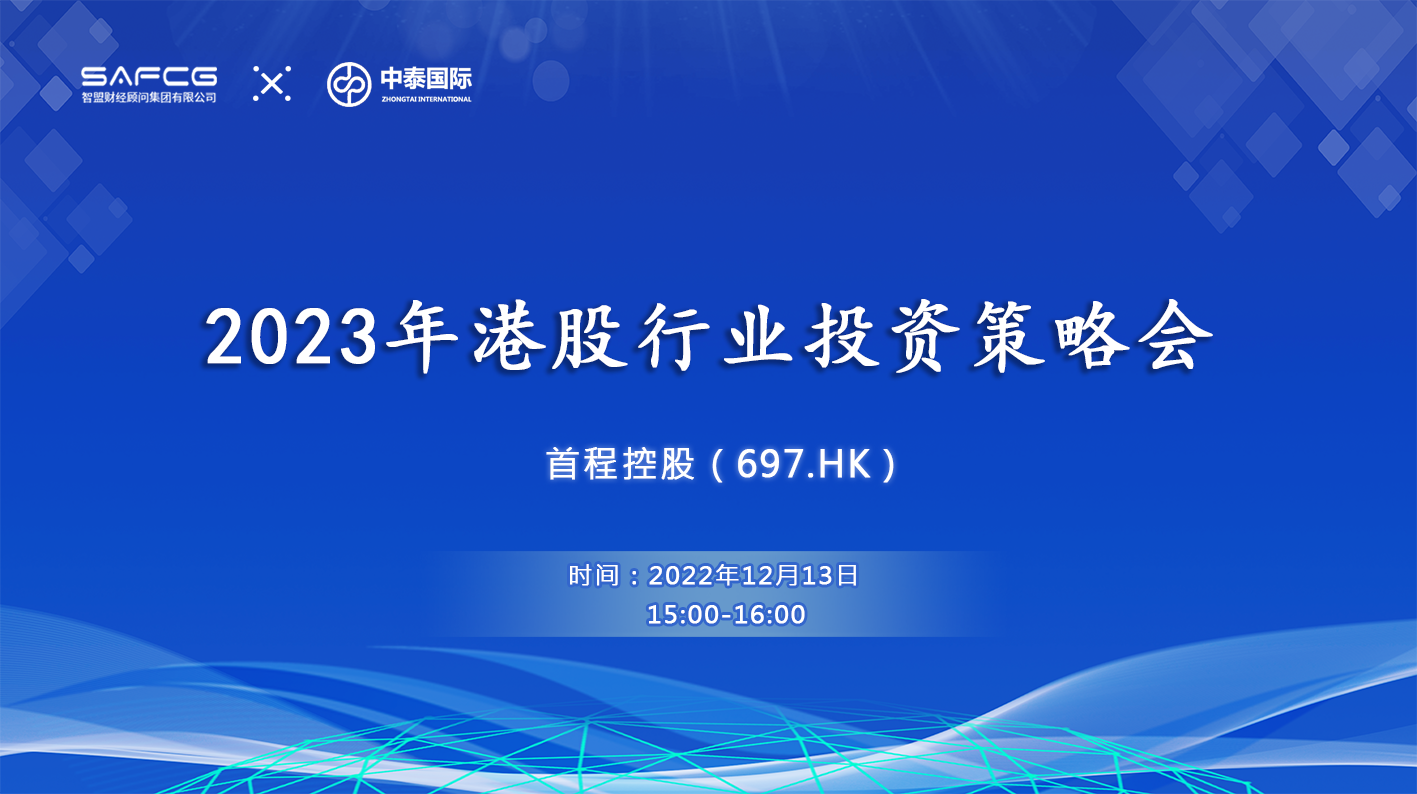 SAFCG
智盟财经顾问集团有限公司

中泰国际
ZHONGTAI INTERNATIONAL

2023年港股行业投资策略会

首程控股（697.HK）

时间：2022年12月13日
15:00-16:00